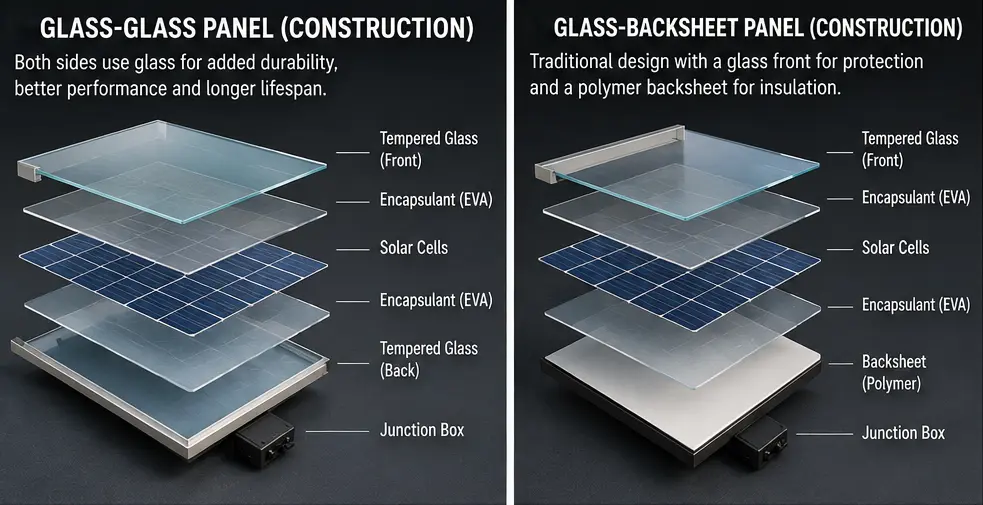 GLASS-GLASS PANEL (CONSTRUCTION)

Both sides use glass for added durability, better performance and longer lifespan.

Tempered Glass (Front)

Encapsulant (EVA)

Solar Cells

Encapsulant (EVA)

Tempered Glass (Back)

Junction Box

GLASS-BACKSHEET PANEL (CONSTRUCTION)

Traditional design with a glass front for protection and a polymer backsheet for insulation.

Tempered Glass (Front)

Encapsulant (EVA)

Solar Cells

Encapsulant (EVA)

Backsheet (Polymer)

Junction Box